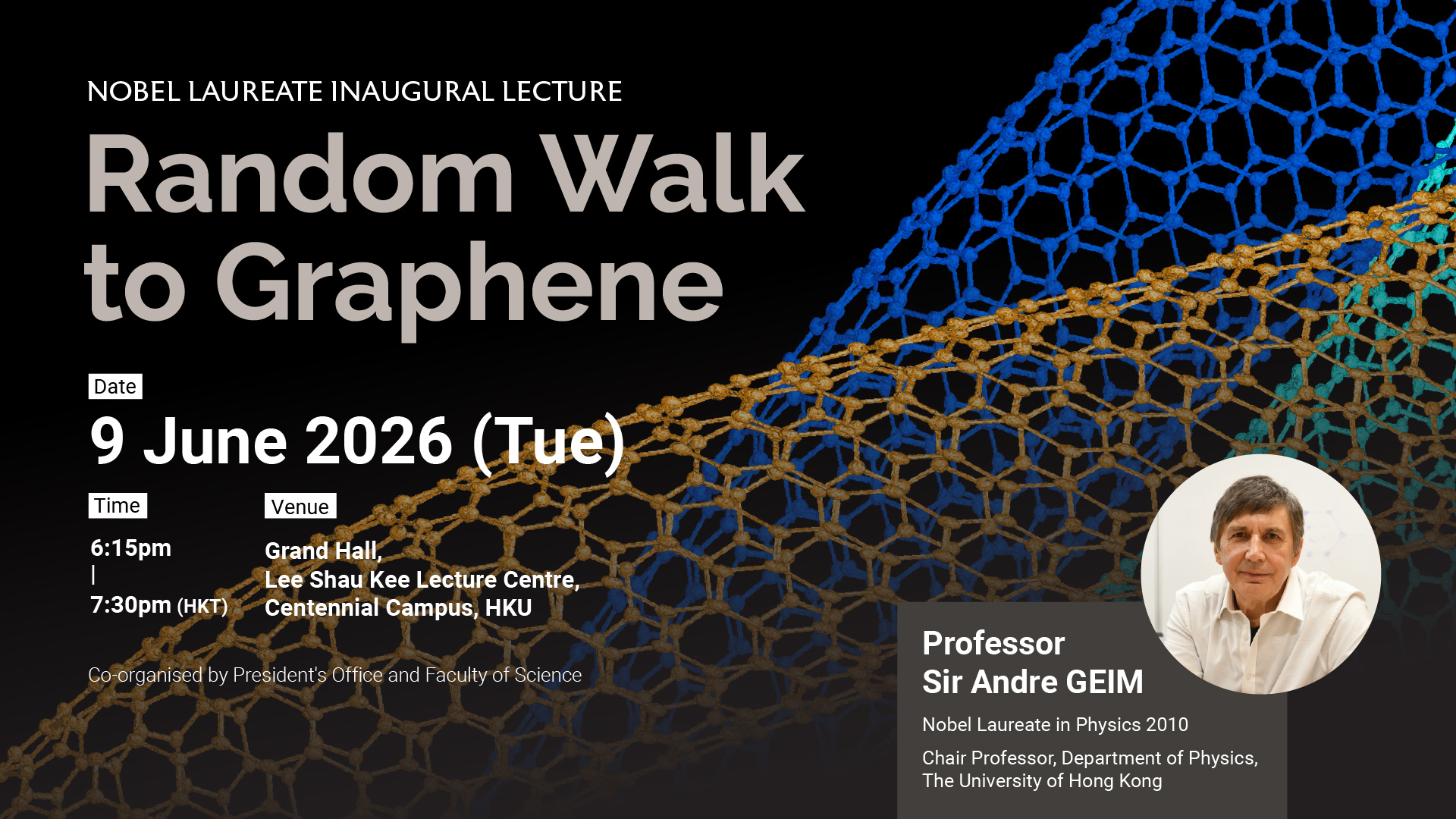 NOBEL LAUREATE INAUGURAL LECTURE

Random Walk to Graphene

Date

9 June 2026 (Tue)

Time

6:15pm
|
7:30pm (HKT)

Venue

Grand Hall,
Lee Shau Kee Lecture Centre,
Centennial Campus, HKU

Co-organised by President's Office and Faculty of Science

Professor
Sir Andre GEIM

Nobel Laureate in Physics 2010

Chair Professor, Department of Physics, The University of Hong Kong